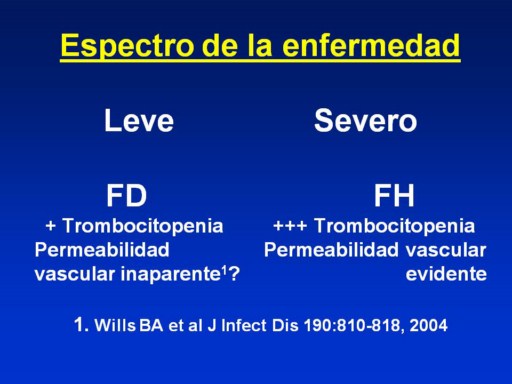 Espectro de la enfermedad

Leve

FD
+ Trombocitopenia
Permeabilidad vascular inaparente$^1$?

Severo

FH
+++ Trombocitopenia
Permeabilidad vascular evidente

1. Wills BA et al J Infect Dis 190:810-818, 2004